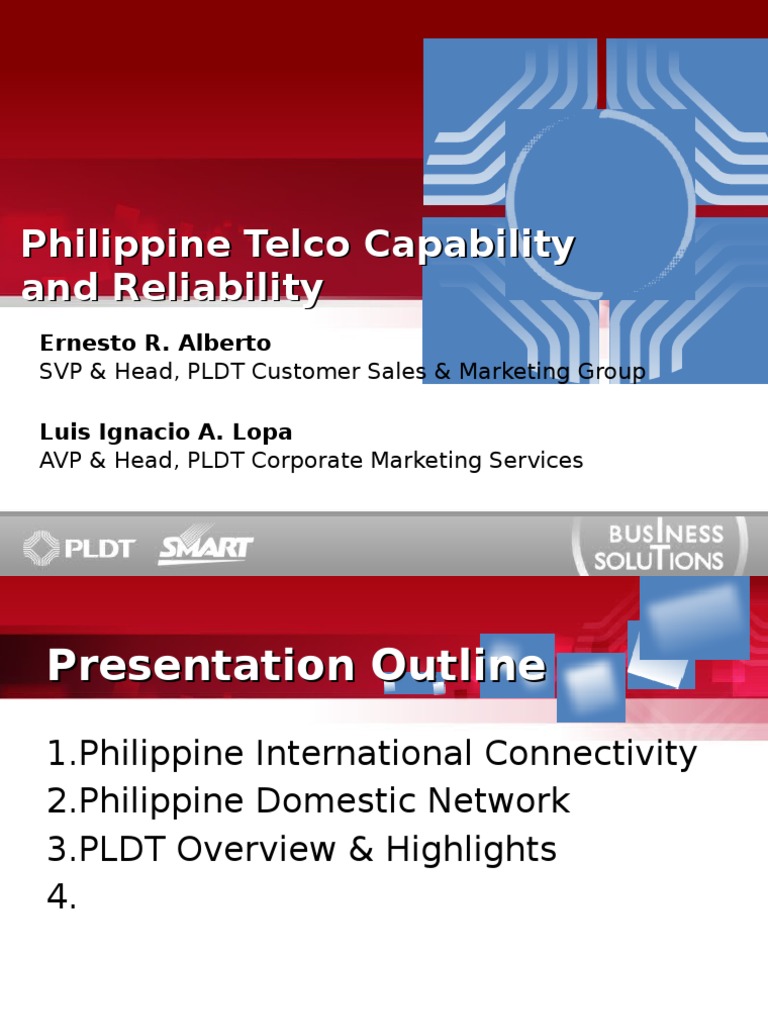 Philippine Telco Capability and Reliability

Ernesto R. Alberto
SVP & Head, PLDT Customer Sales & Marketing Group

Luis Ignacio A. Lopa
AVP & Head, PLDT Corporate Marketing Services

PLDT SMART BUSINESS SOLUTIONS

Presentation Outline

1.Philippine International Connectivity
2.Philippine Domestic Network
3.PLDT Overview & Highlights
4.